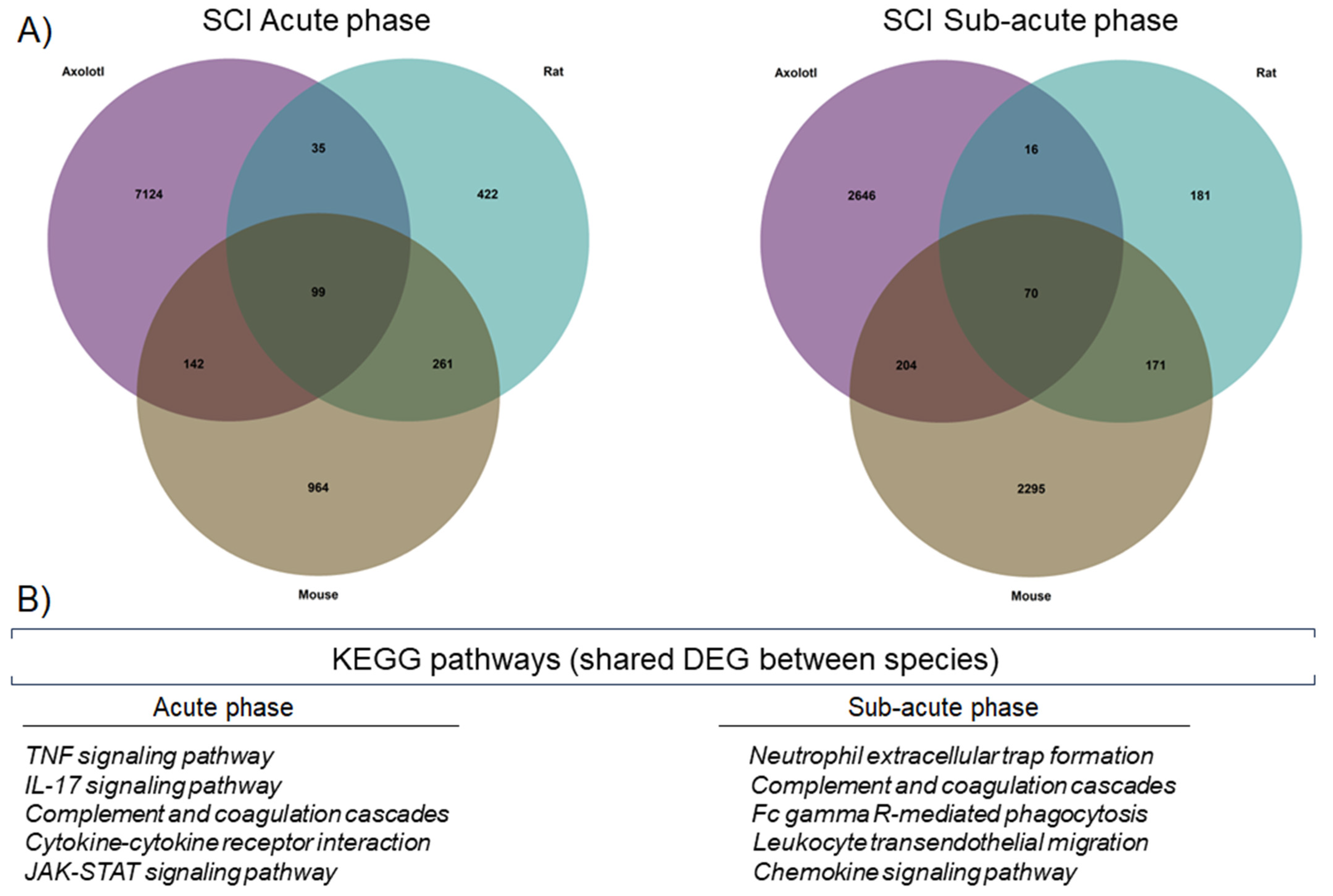 A)

SCI Acute phase

Axolotl

Rat

35

7124

422

99

142

261

964

Mouse

SCI Sub-acute phase

Axolotl

Rat

16

2646

181

70

204

171

2295

Mouse

B)

KEGG pathways (shared DEG between species)

Acute phase

TNF signaling pathway
IL-17 signaling pathway
Complement and coagulation cascades
Cytokine-cytokine receptor interaction
JAK-STAT signaling pathway

Sub-acute phase

Neutrophil extracellular trap formation
Complement and coagulation cascades
Fc gamma R-mediated phagocytosis
Leukocyte transendothelial migration
Chemokine signaling pathway